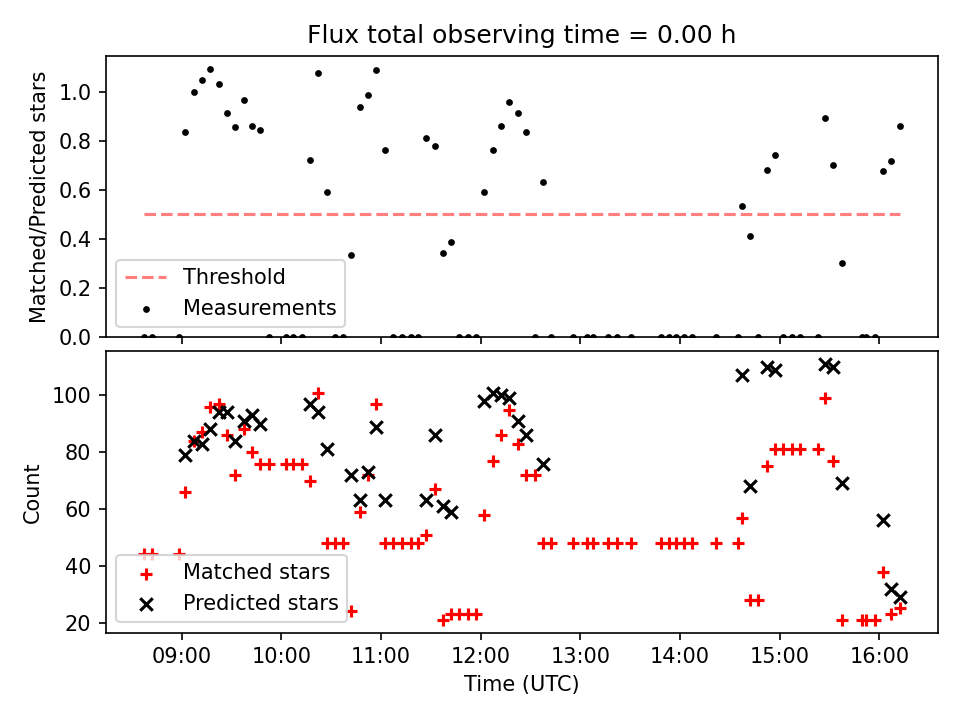 Flux total observing time = 0.00 h

Matched/Predicted stars

1.0
0.8
0.6
0.4
0.2
0.0

Threshold
Measurements

Count

100
80
60
40
20

Matched stars
Predicted stars

09:00
10:00
11:00
12:00
13:00
14:00
15:00
16:00

Time (UTC)